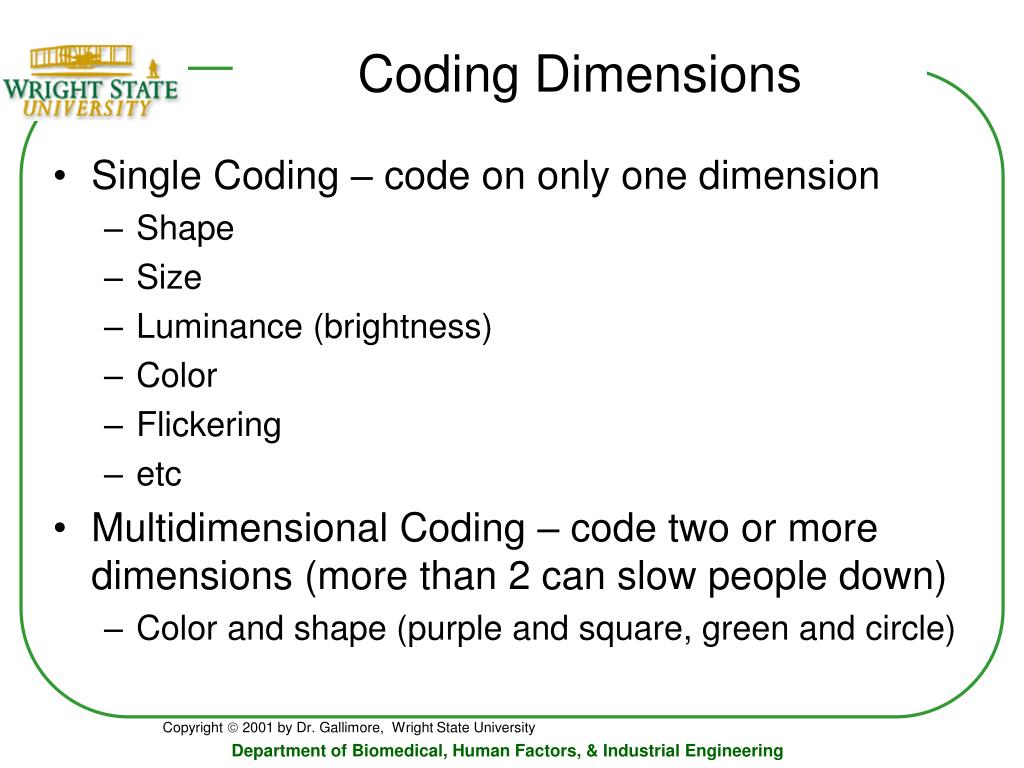 WRIGHT STATE
UNIVERSITY

Coding Dimensions

• Single Coding – code on only one dimension
– Shape
– Size
– Luminance (brightness)
– Color
– Flickering
– etc
• Multidimensional Coding – code two or more dimensions (more than 2 can slow people down)
– Color and shape (purple and square, green and circle)

Copyright © 2001 by Dr. Gallimore, Wright State University
Department of Biomedical, Human Factors, & Industrial Engineering